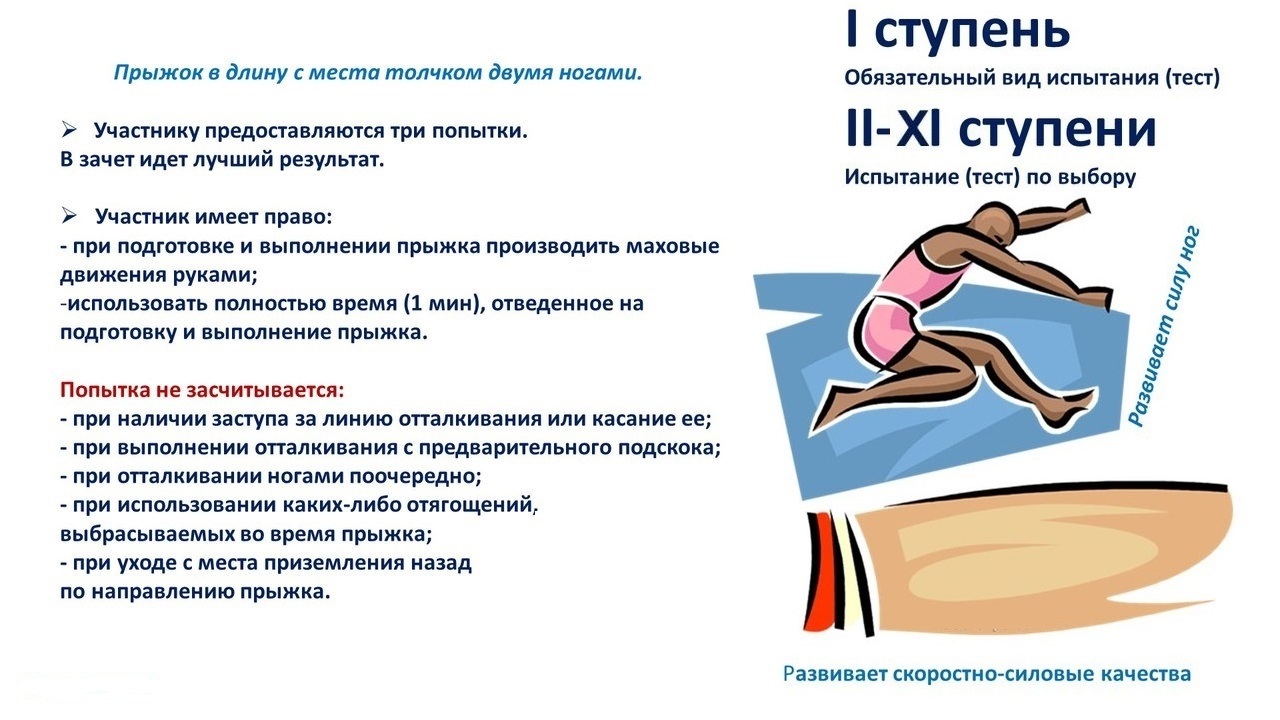 Прыжок в длину с места толчком двумя ногами.

➢ Участнику предоставляются три попытки.
В зачет идет лучший результат.

➢ Участник имеет право:
- при подготовке и выполнении прыжка производить маховые движения руками;
-использовать полностью время (1 мин), отведенное на подготовку и выполнение прыжка.

Попытка не засчитывается:
- при наличии заступа за линию отталкивания или касание ее;
- при выполнении отталкивания с предварительного подскока;
- при отталкивании ногами поочередно;
- при использовании каких-либо отягощений, выбрасываемых во время прыжка;
- при уходе с места приземления назад по направлению прыжка.

I ступень
Обязательный вид испытания (тест)
II-XI ступени
Испытание (тест) по выбору

Развивает силу ног

Развивает скоростно-силовые качества